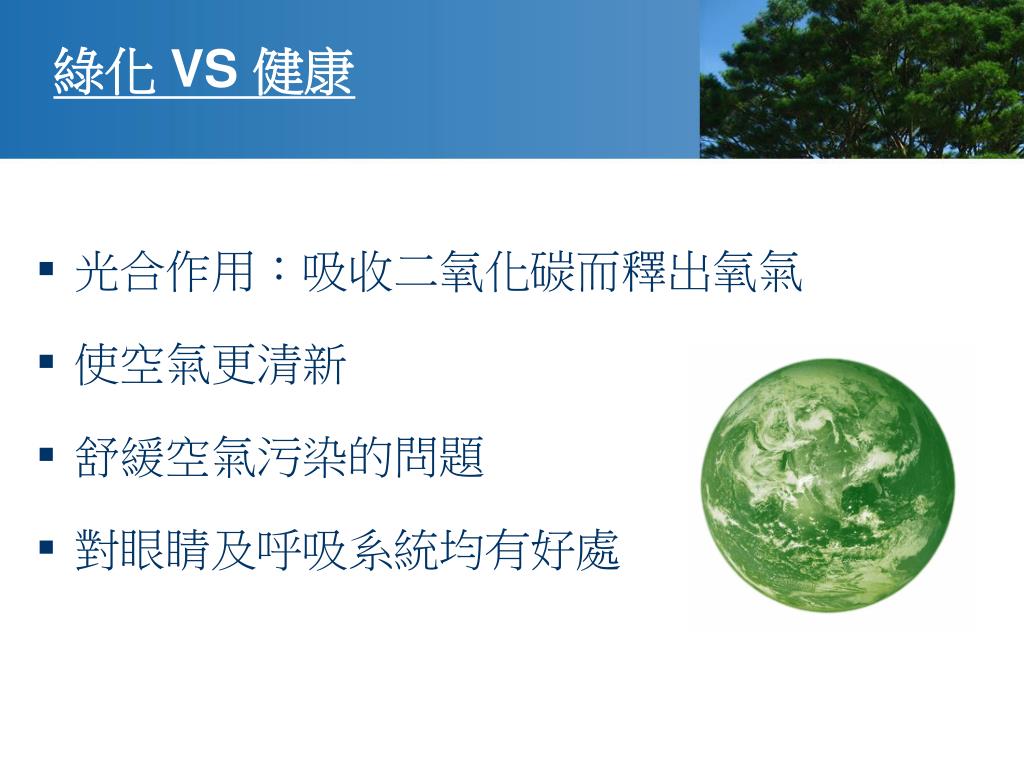 綠化 VS 健康

▪ 光合作用：吸收二氧化碳而釋出氧氣
▪ 使空氣更清新
▪ 舒緩空氣污染的問題
▪ 對眼睛及呼吸系統均有好處